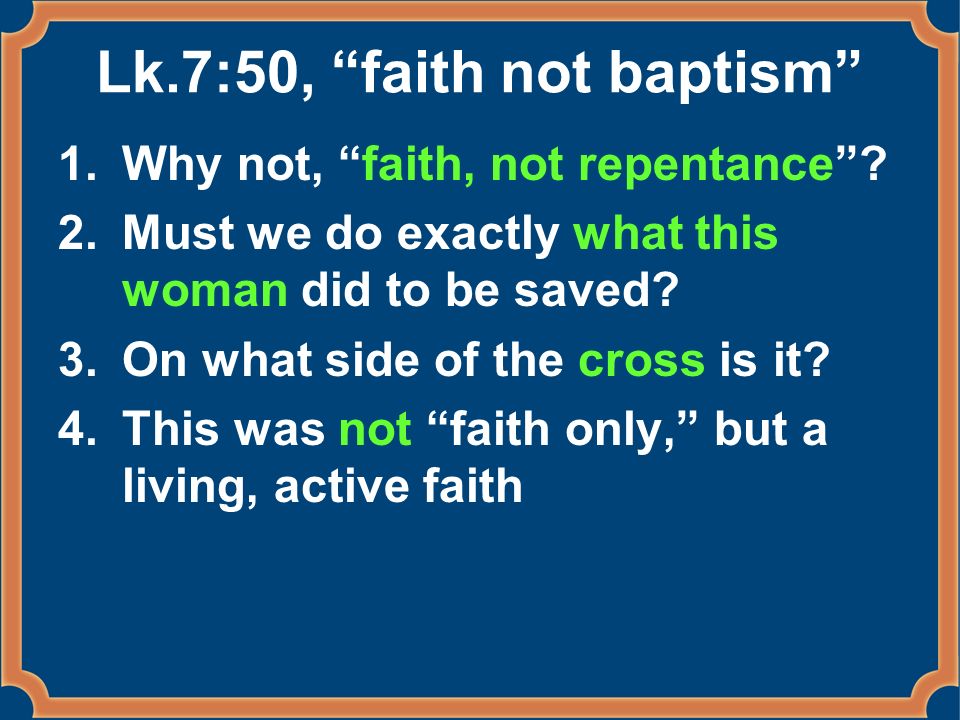 Lk.7:50, “faith not baptism”

1. Why not, “faith, not repentance”?
2. Must we do exactly what this woman did to be saved?
3. On what side of the cross is it?
4. This was not “faith only,” but a living, active faith